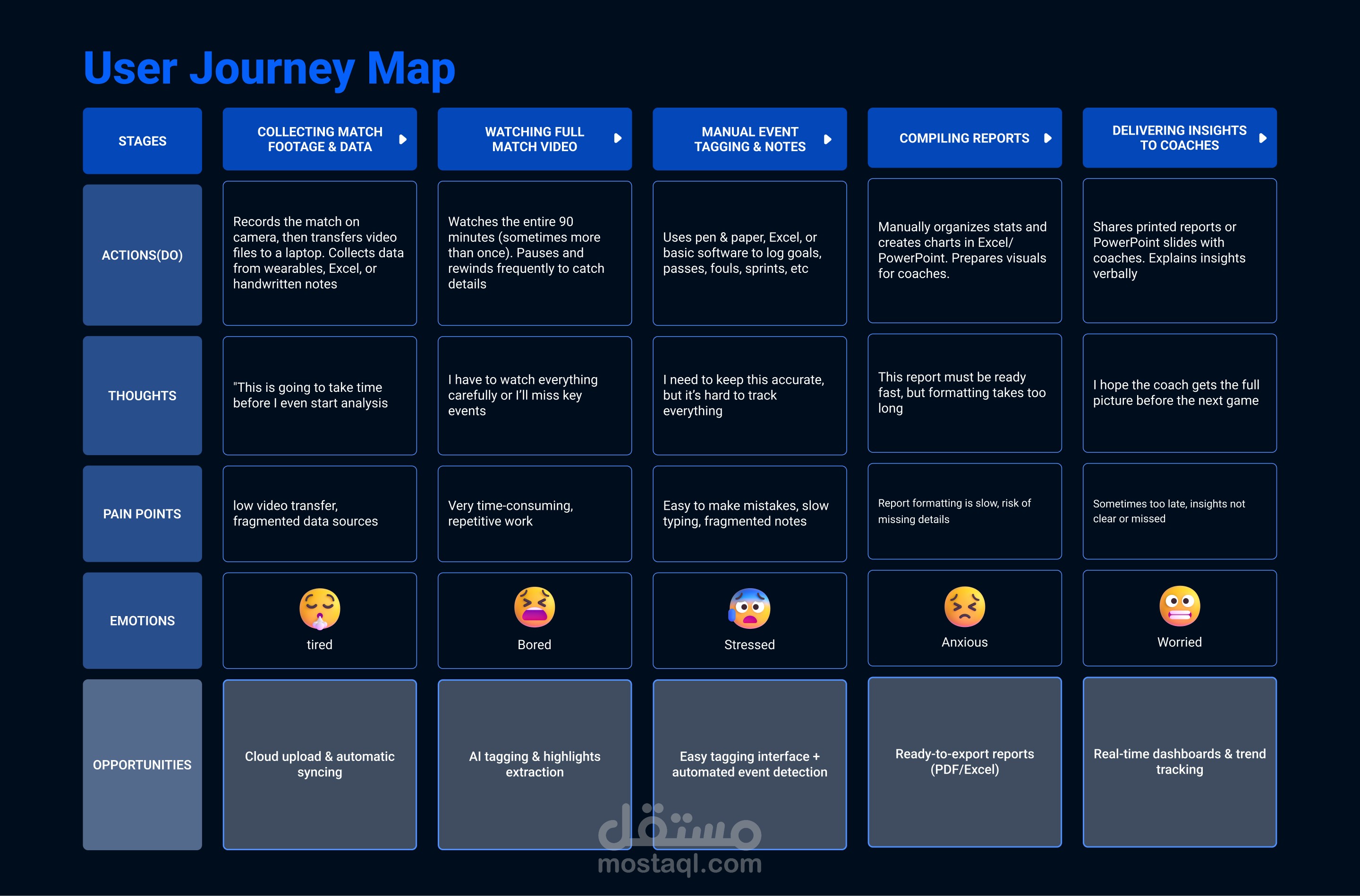 User Journey Map

| STAGES | COLLECTING MATCH FOOTAGE & DATA | WATCHING FULL MATCH VIDEO | MANUAL EVENT TAGGING & NOTES | COMPILING REPORTS | DELIVERING INSIGHTS TO COACHES |
|---|---|---|---|---|---|
| ACTIONS(DO) | Records the match on camera, then transfers video files to a laptop. Collects data from wearables, Excel, or handwritten notes | Watches the entire 90 minutes (sometimes more than once). Pauses and rewinds frequently to catch details | Uses pen & paper, Excel, or basic software to log goals, passes, fouls, sprints, etc | Manually organizes stats and creates charts in Excel/ PowerPoint. Prepares visuals for coaches. | Shares printed reports or PowerPoint slides with coaches. Explains insights verbally |
| THOUGHTS | "This is going to take time before I even start analysis | I have to watch everything carefully or I'll miss key events | I need to keep this accurate, but it's hard to track everything | This report must be ready fast, but formatting takes too long | I hope the coach gets the full picture before the next game |
| PAIN POINTS | low video transfer, fragmented data sources | Very time-consuming, repetitive work | Easy to make mistakes, slow typing, fragmented notes | Report formatting is slow, risk of missing details | Sometimes too late, insights not clear or missed |
| EMOTIONS | tired | Bored | Stressed | Anxious | Worried |
| OPPORTUNITIES | Cloud upload & automatic syncing | AI tagging & highlights extraction | Easy tagging interface + automated event detection | Ready-to-export reports (PDF/Excel) | Real-time dashboards & trend tracking |

مستقل
mostaql.com